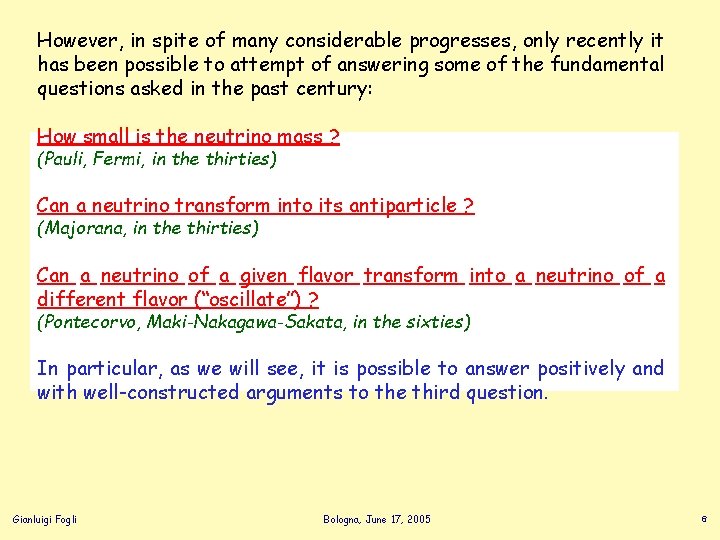 However, in spite of many considerable progresses, only recently it has been possible to attempt of answering some of the fundamental questions asked in the past century:

How small is the neutrino mass ?
(Pauli, Fermi, in the thirties)

Can a neutrino transform into its antiparticle ?
(Majorana, in the thirties)

Can a neutrino of a given flavor transform into a neutrino of a different flavor (“oscillate”) ?
(Pontecorvo, Maki-Nakagawa-Sakata, in the sixties)

In particular, as we will see, it is possible to answer positively and with well-constructed arguments to the third question.

Gianluigi Fogli

Bologna, June 17, 2005

6